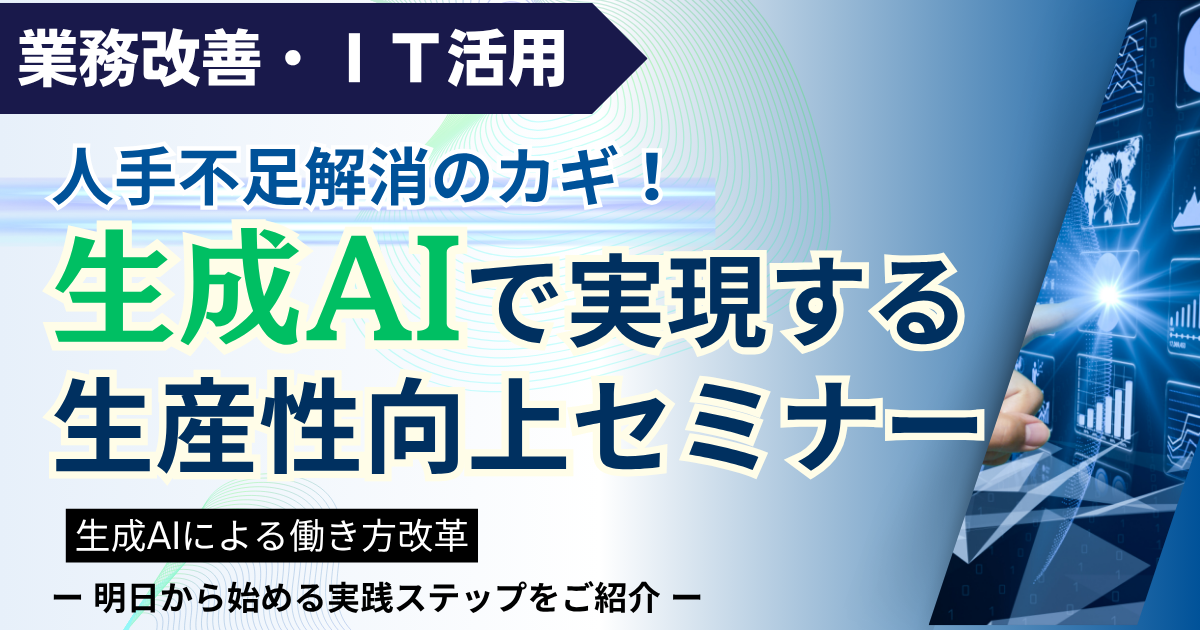 業務改善・ＩＴ活用

人手不足解消のカギ！
生成AIで実現する
生産性向上セミナー

生成AIによる働き方改革

ー 明日から始める実践ステップをご紹介 ー